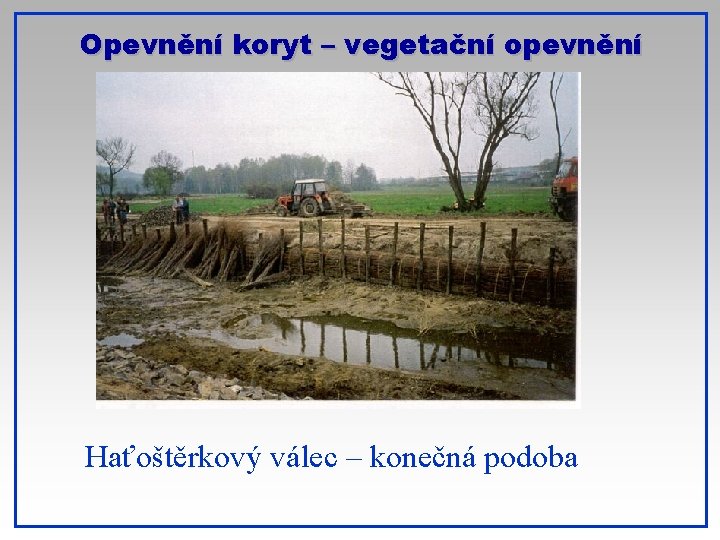 Opevnění koryt – vegetační opevnění

Haťoštěrkový válec – konečná podoba